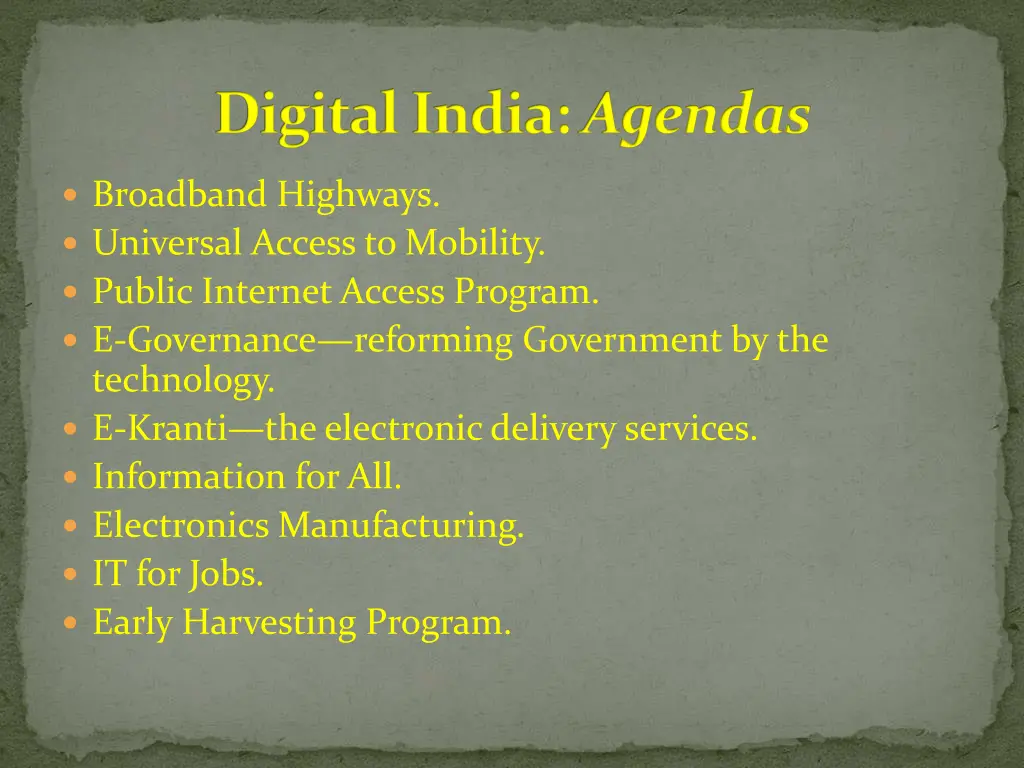 Digital India: Agendas

- Broadband Highways.
- Universal Access to Mobility.
- Public Internet Access Program.
- E-Governance—reforming Government by the technology.
- E-Kranti—the electronic delivery services.
- Information for All.
- Electronics Manufacturing.
- IT for Jobs.
- Early Harvesting Program.